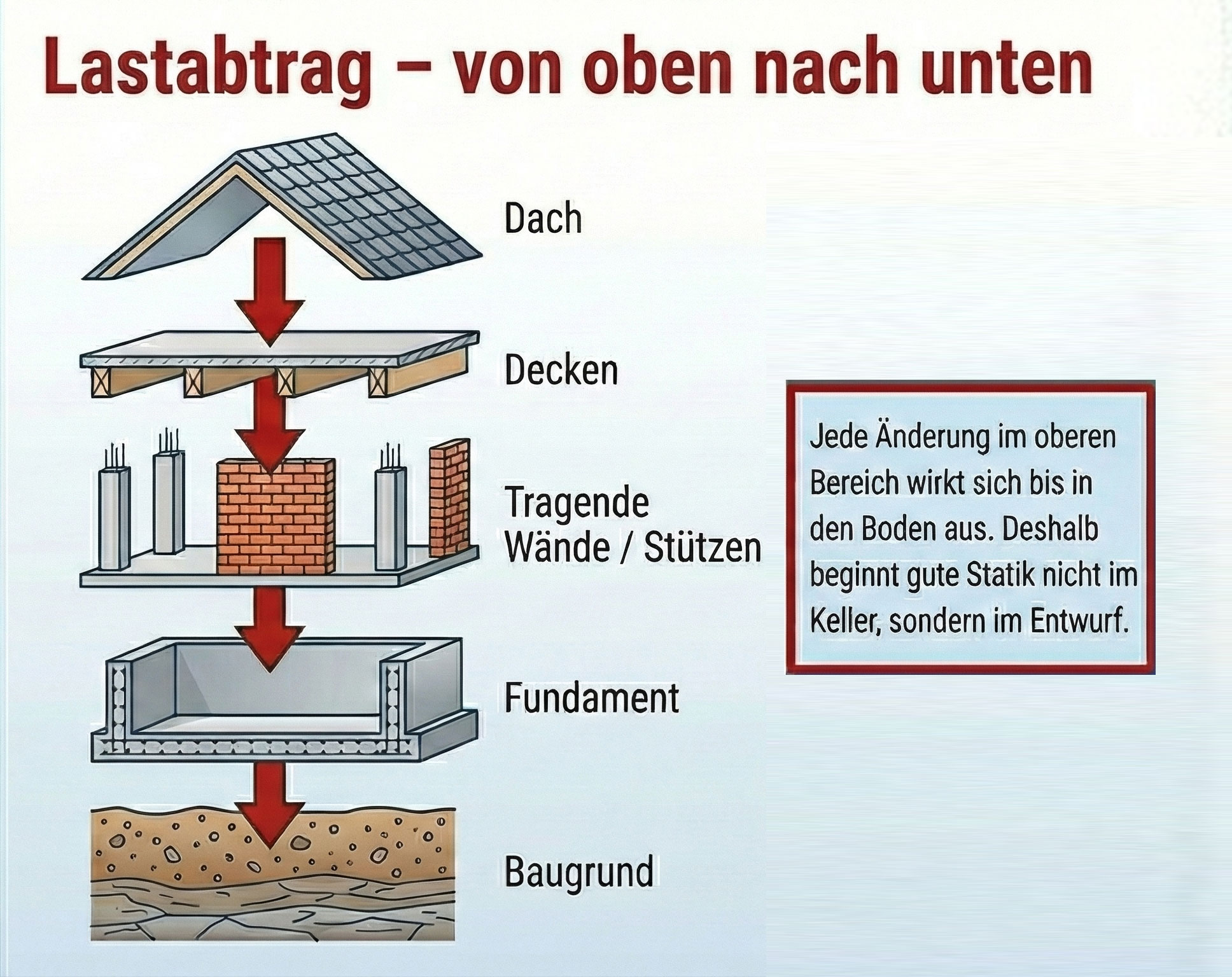 Lastabtrag – von oben nach unten

Dach

Decken

Tragende Wände / Stützen

Fundament

Baugrund

Jede Änderung im oberen Bereich wirkt sich bis in den Boden aus. Deshalb beginnt gute Statik nicht im Keller, sondern im Entwurf.